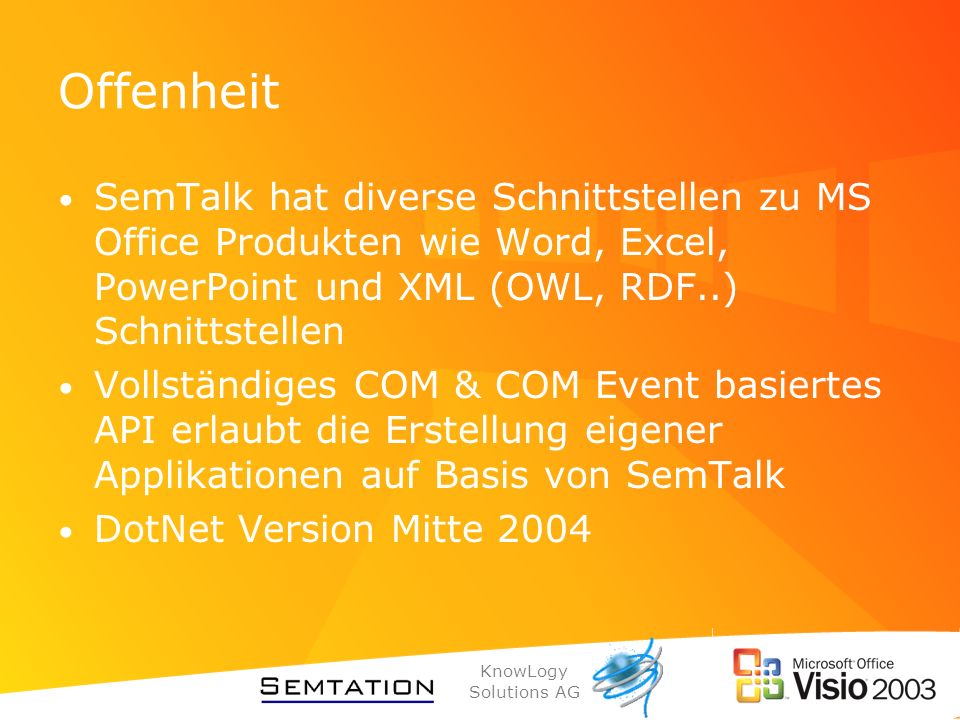 Offenheit

• SemTalk hat diverse Schnittstellen zu MS Office Produkten wie Word, Excel, PowerPoint und XML (OWL, RDF..) Schnittstellen
• Vollständiges COM & COM Event basiertes API erlaubt die Erstellung eigener Applikationen auf Basis von SemTalk
• DotNet Version Mitte 2004

SEMTATION

KnowLogy Solutions AG

Microsoft Office Visio 2003